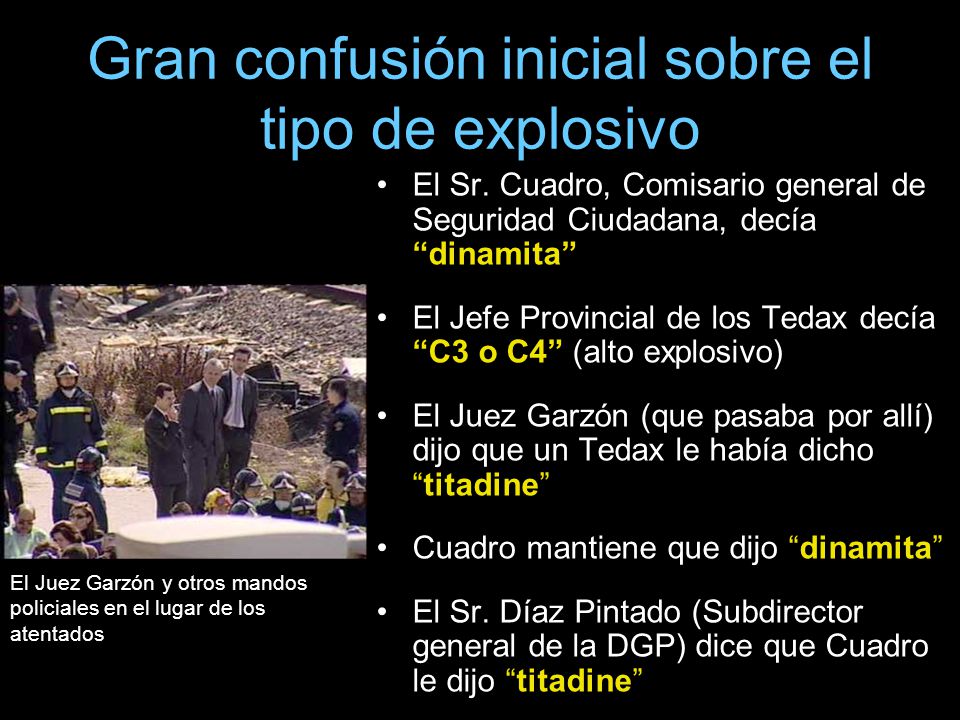 Gran confusión inicial sobre el tipo de explosivo

El Juez Garzón y otros mandos policiales en el lugar de los atentados

• El Sr. Cuadro, Comisario general de Seguridad Ciudadana, decía “dinamita”

• El Jefe Provincial de los Tedax decía “C3 o C4” (alto explosivo)

• El Juez Garzón (que pasaba por allí) dijo que un Tedax le había dicho “titadine”

• Cuadro mantiene que dijo “dinamita”

• El Sr. Díaz Pintado (Subdirector general de la DGP) dice que Cuadro le dijo “titadine”